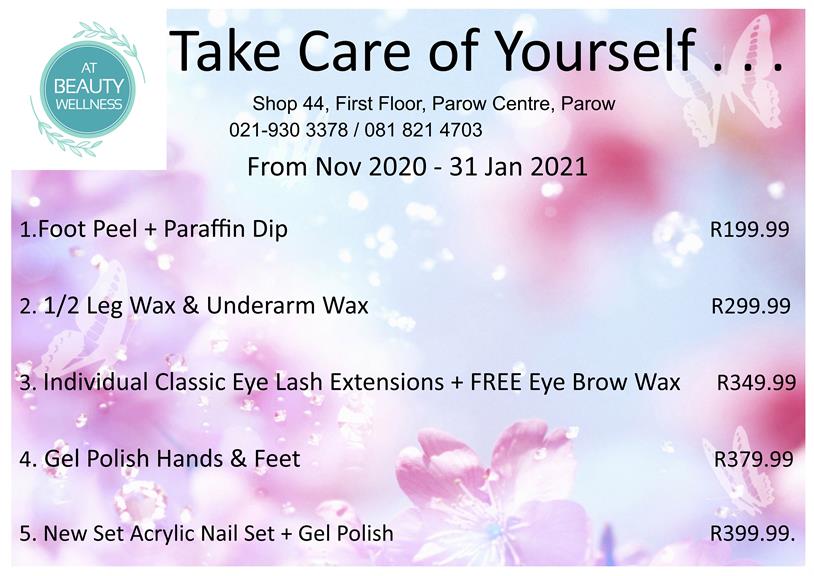 AT
BEAUTY
WELLNESS

Take Care of Yourself . . .

Shop 44, First Floor, Parow Centre, Parow
021-930 3378 / 081 821 4703

From Nov 2020 - 31 Jan 2021

1.Foot Peel + Paraffin Dip R199.99

2. 1/2 Leg Wax & Underarm Wax R299.99

3. Individual Classic Eye Lash Extensions + FREE Eye Brow Wax R349.99

4. Gel Polish Hands & Feet R379.99

5. New Set Acrylic Nail Set + Gel Polish R399.99.